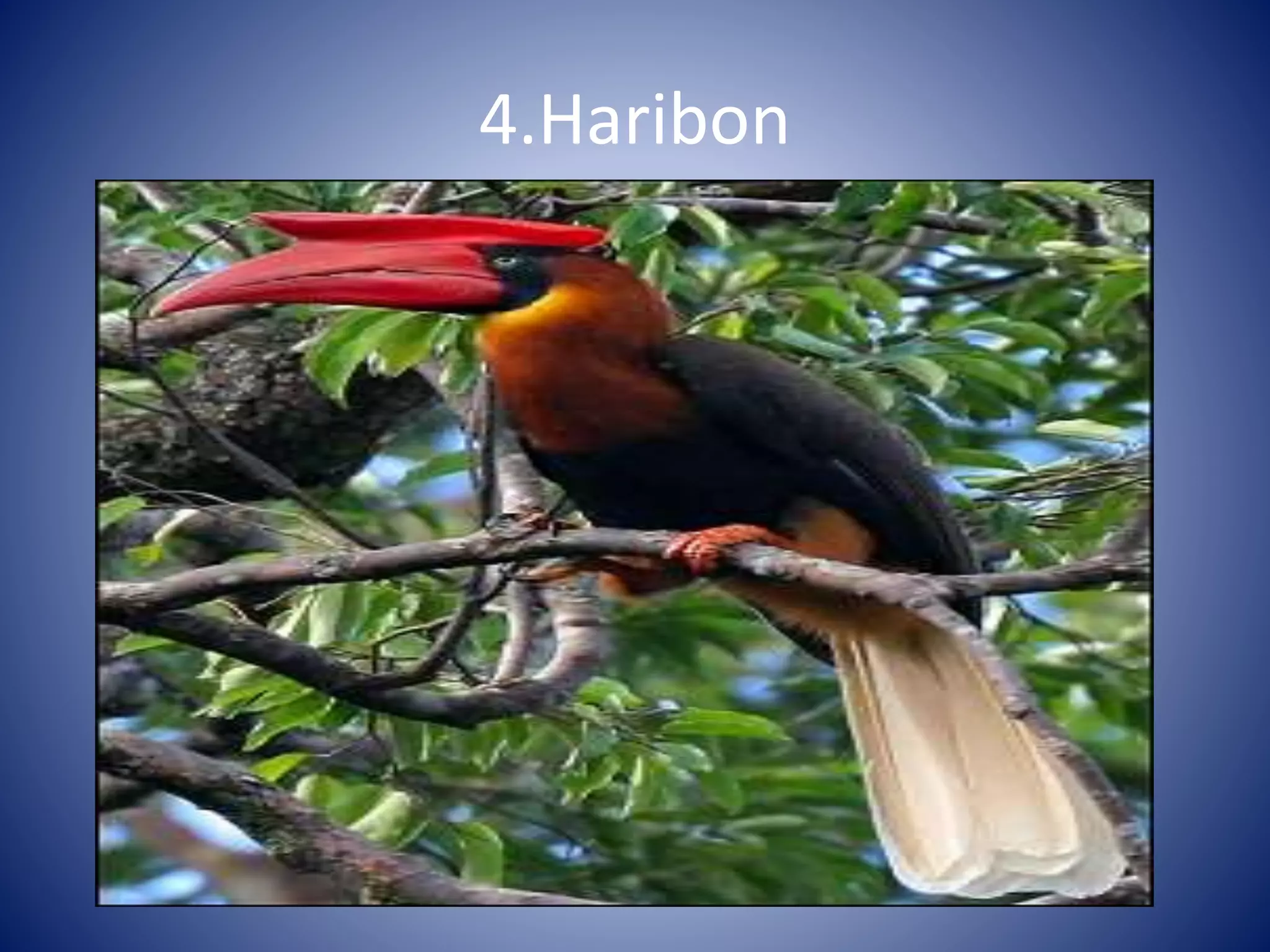 4.Haribon